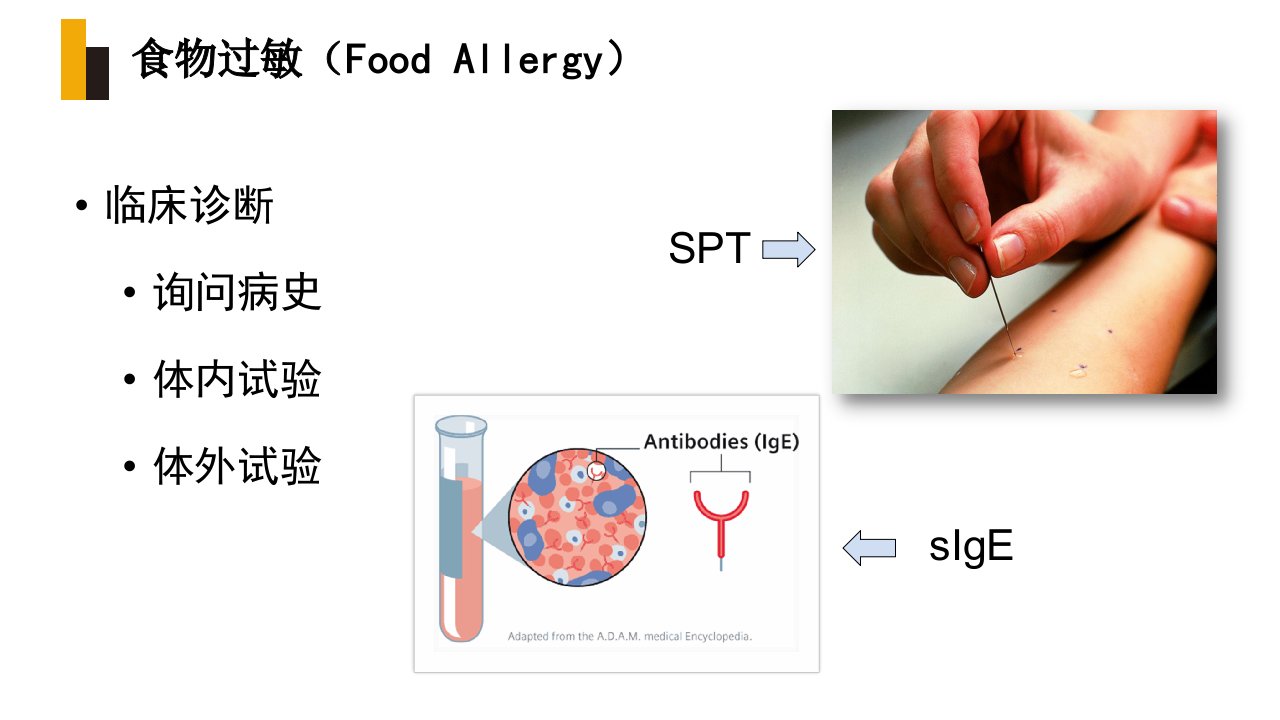 食物过敏（Food Allergy）

• 临床诊断

• 询问病史

• 体内试验

• 体外试验

SPT

Antibodies (IgE)

Adapted from the A.D.A.M. medical Encyclopedia.

sIgE